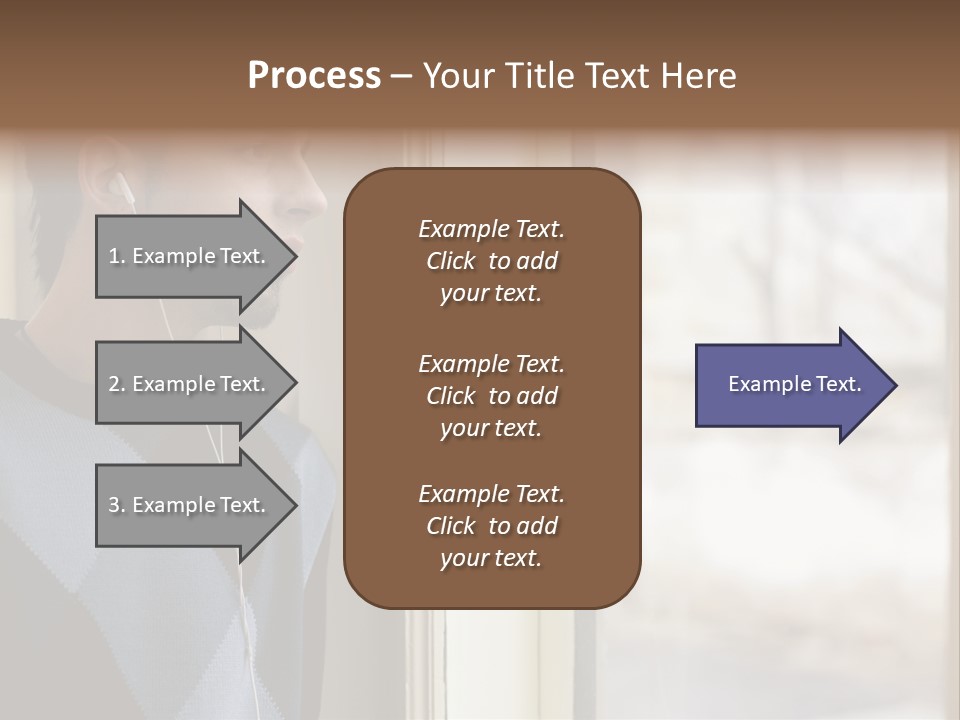 Process – Your Title Text Here

1. Example Text.

2. Example Text.

3. Example Text.

Example Text. Click to add your text.

Example Text. Click to add your text.

Example Text. Click to add your text.

Example Text.